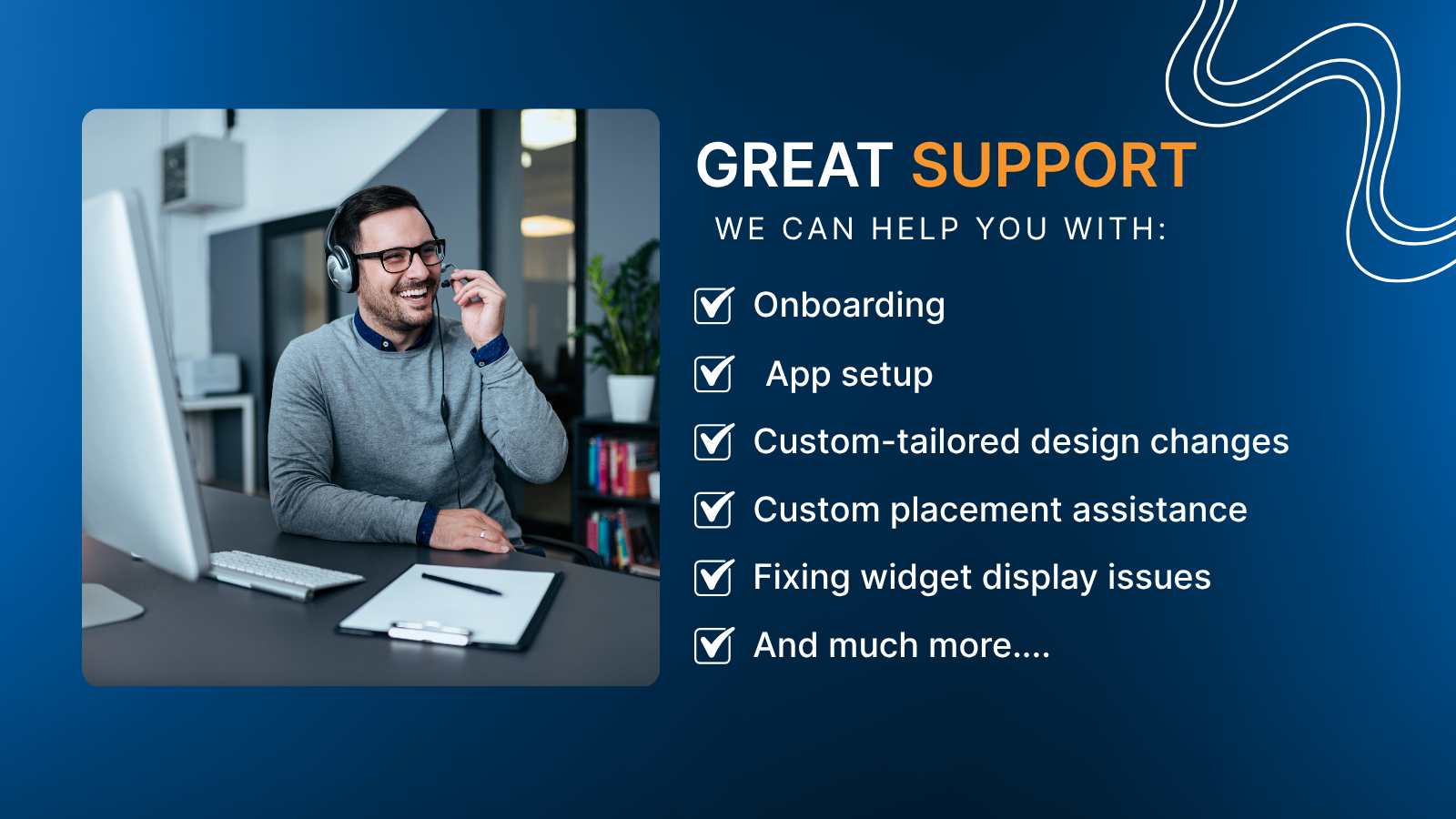 GREAT SUPPORT

WE CAN HELP YOU WITH:

Onboarding

App setup

Custom-tailored design changes

Custom placement assistance

Fixing widget display issues

And much more....